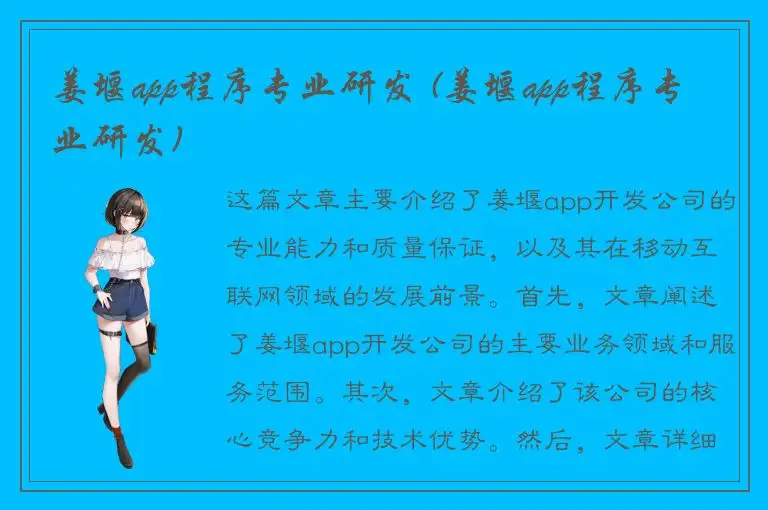 姜堰app程序专业研发（姜堰app程序专业研发）

这篇文章主要介绍了姜堰app开发公司的专业能力和质量保证，以及其在移动互联网领域的发展前景。首先，文章阐述了姜堰app开发公司的主要业务领域和服务范围。其次，文章介绍了该公司的核心竞争力和技术优势。然后，文章详细